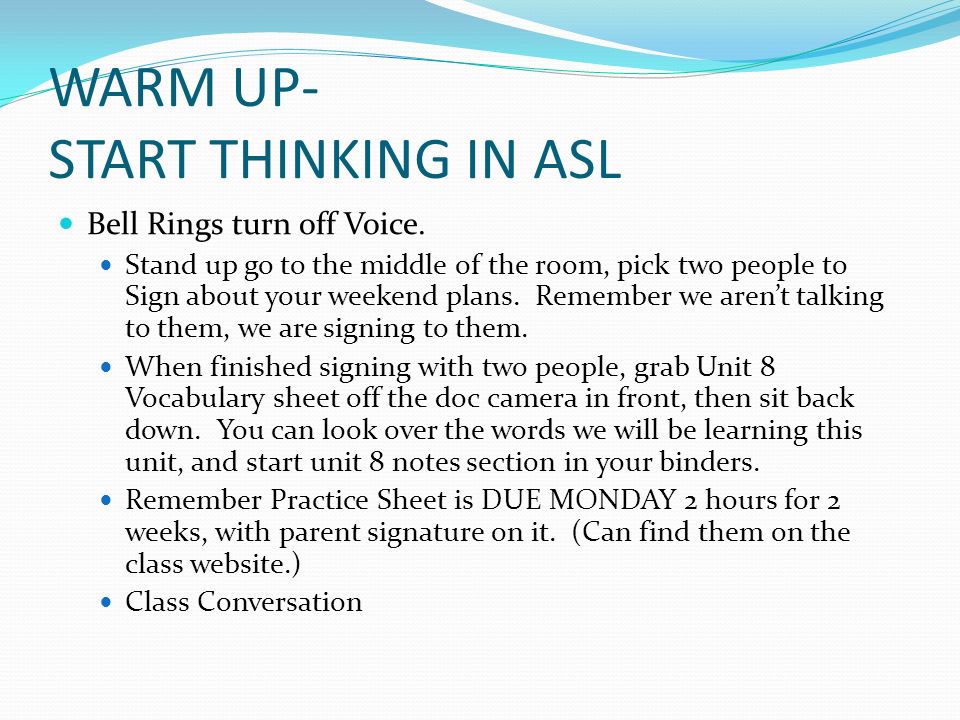 WARM UP-
START THINKING IN ASL

Bell Rings turn off Voice.

Stand up go to the middle of the room, pick two people to Sign about your weekend plans. Remember we aren't talking to them, we are signing to them.

When finished signing with two people, grab Unit 8 Vocabulary sheet off the doc camera in front, then sit back down. You can look over the words we will be learning this unit, and start unit 8 notes section in your binders.

Remember Practice Sheet is DUE MONDAY 2 hours for 2 weeks, with parent signature on it. (Can find them on the class website.)

Class Conversation